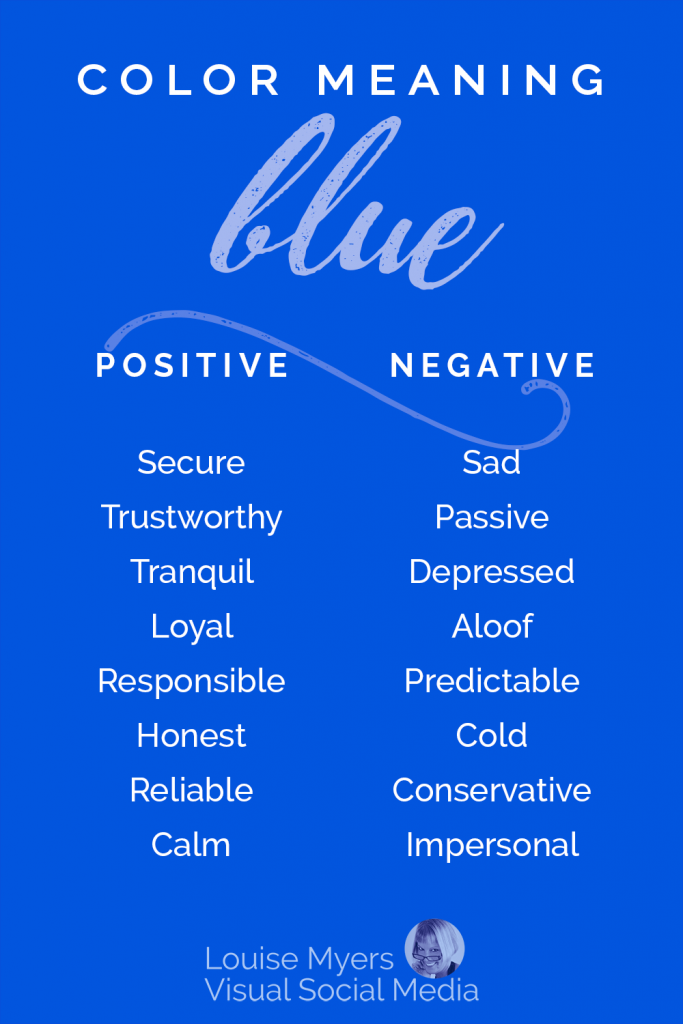 COLOR MEANING

blue

POSITIVE

Secure
Trustworthy
Tranquil
Loyal
Responsible
Honest
Reliable
Calm

NEGATIVE

Sad
Passive
Depressed
Aloof
Predictable
Cold
Conservative
Impersonal

Louise Myers
Visual Social Media